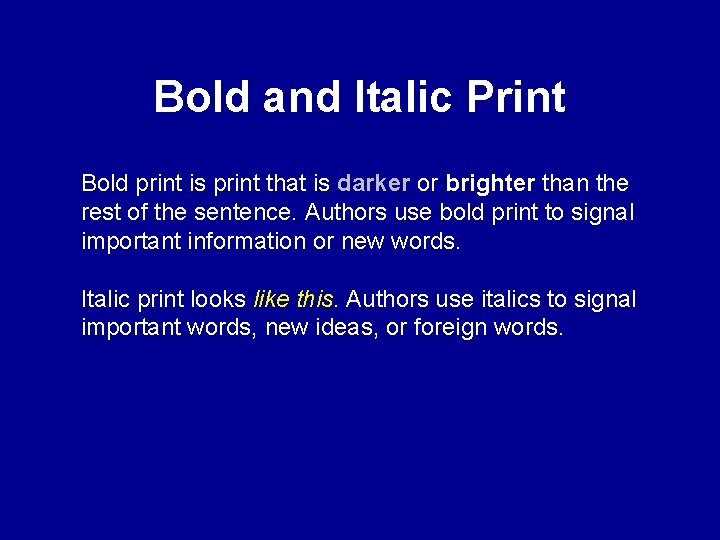 Bold and Italic Print

Bold print is print that is darker or brighter than the rest of the sentence. Authors use bold print to signal important information or new words.

Italic print looks like this. Authors use italics to signal important words, new ideas, or foreign words.